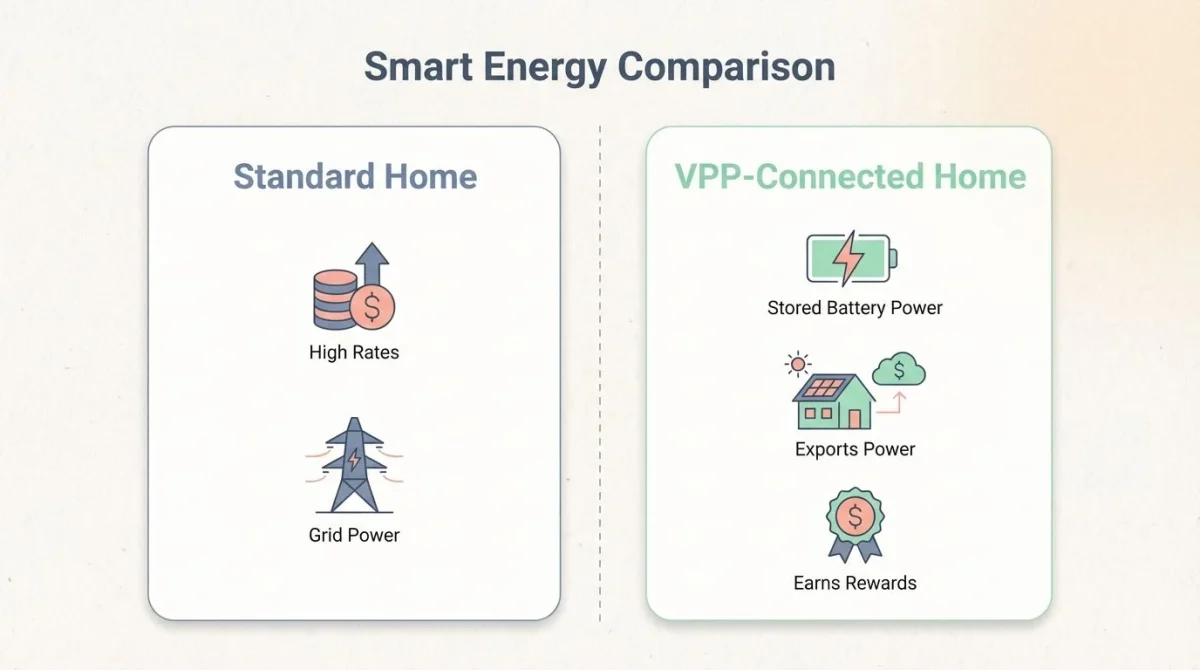 Smart Energy Comparison

Standard Home

$

High Rates

Grid Power

VPP-Connected Home

Stored Battery Power

$

Exports Power

$

Earns Rewards